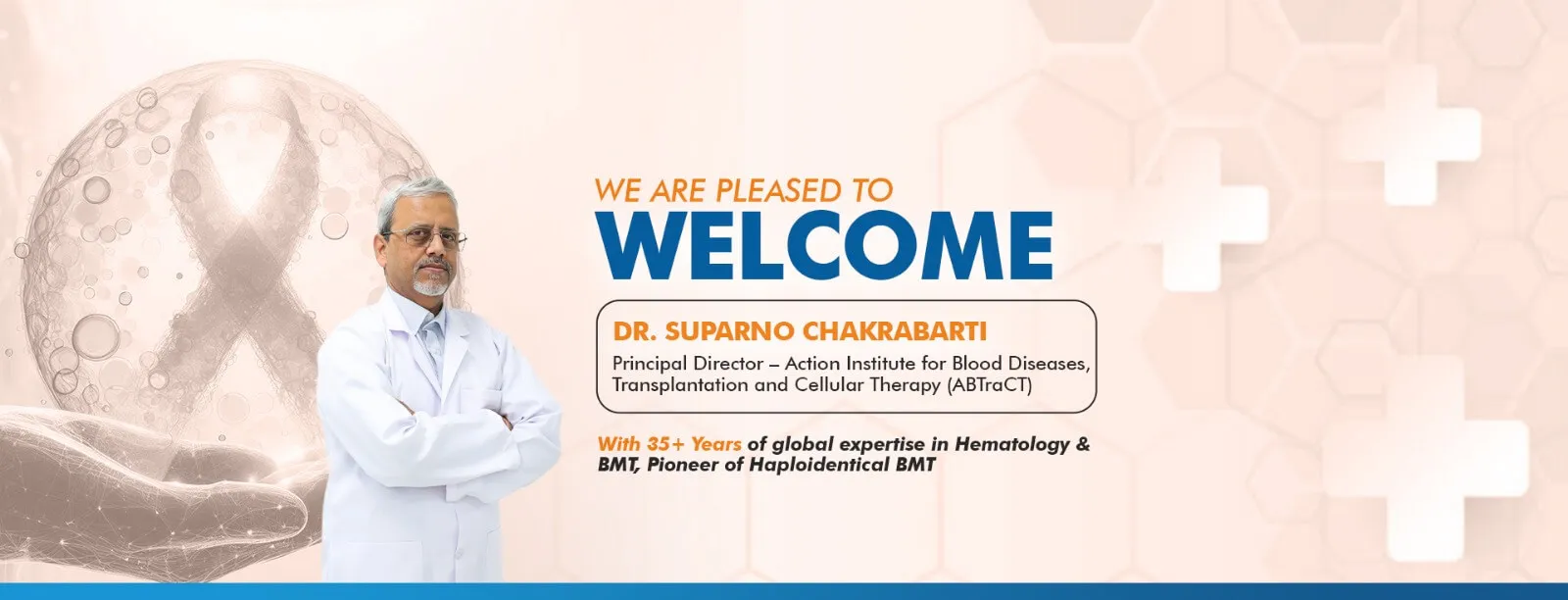 WE ARE PLEASED TO
WELCOME

DR. SUPARNO CHAKRABARTI
Principal Director – Action Institute for Blood Diseases, Transplantation and Cellular Therapy (ABTraCT)

With 35+ Years of global expertise in Hematology & BMT, Pioneer of Haploidentical BMT